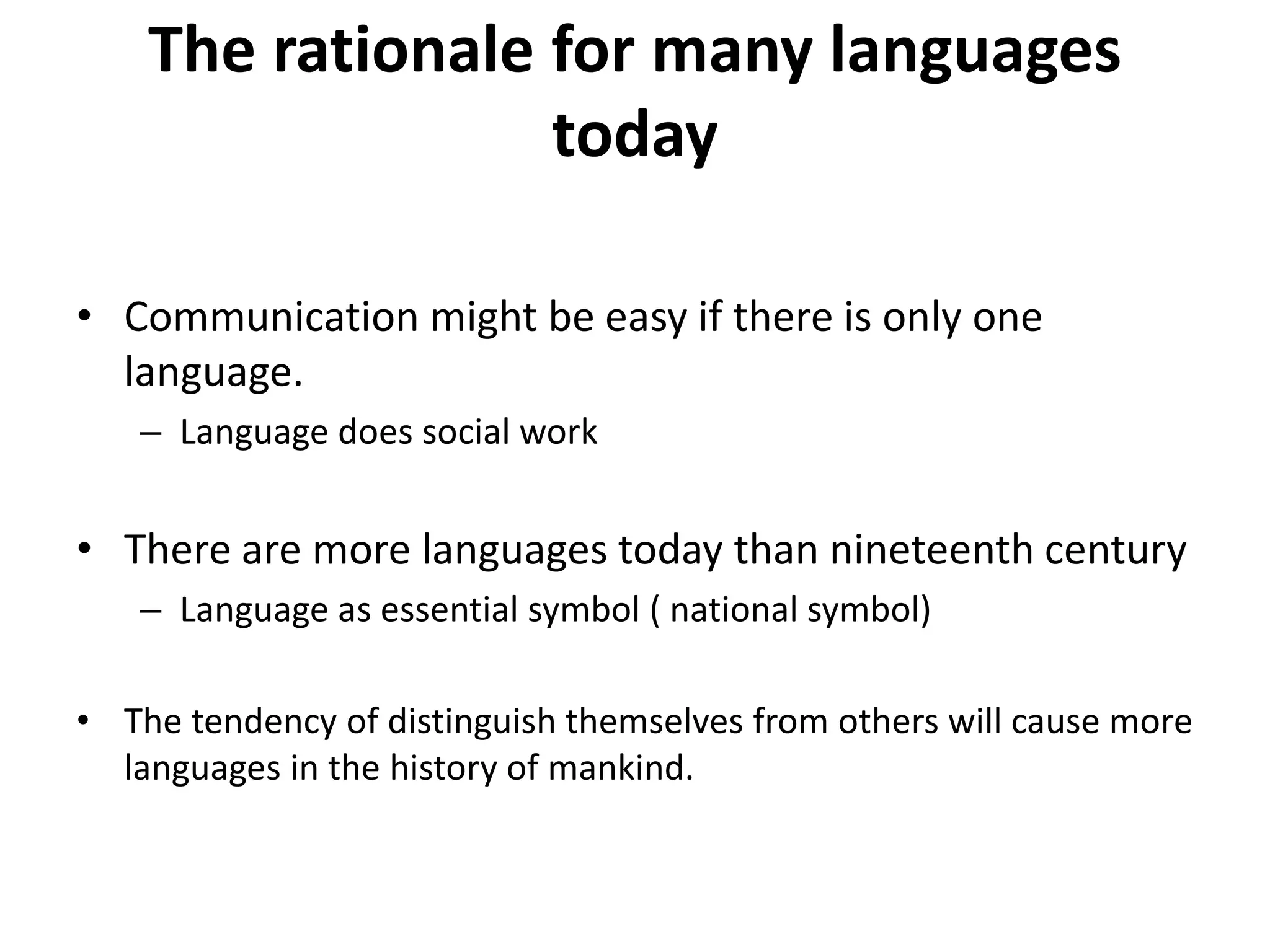 The rationale for many languages today

• Communication might be easy if there is only one language.
  – Language does social work

• There are more languages today than nineteenth century
  – Language as essential symbol ( national symbol)

• The tendency of distinguish themselves from others will cause more languages in the history of mankind.